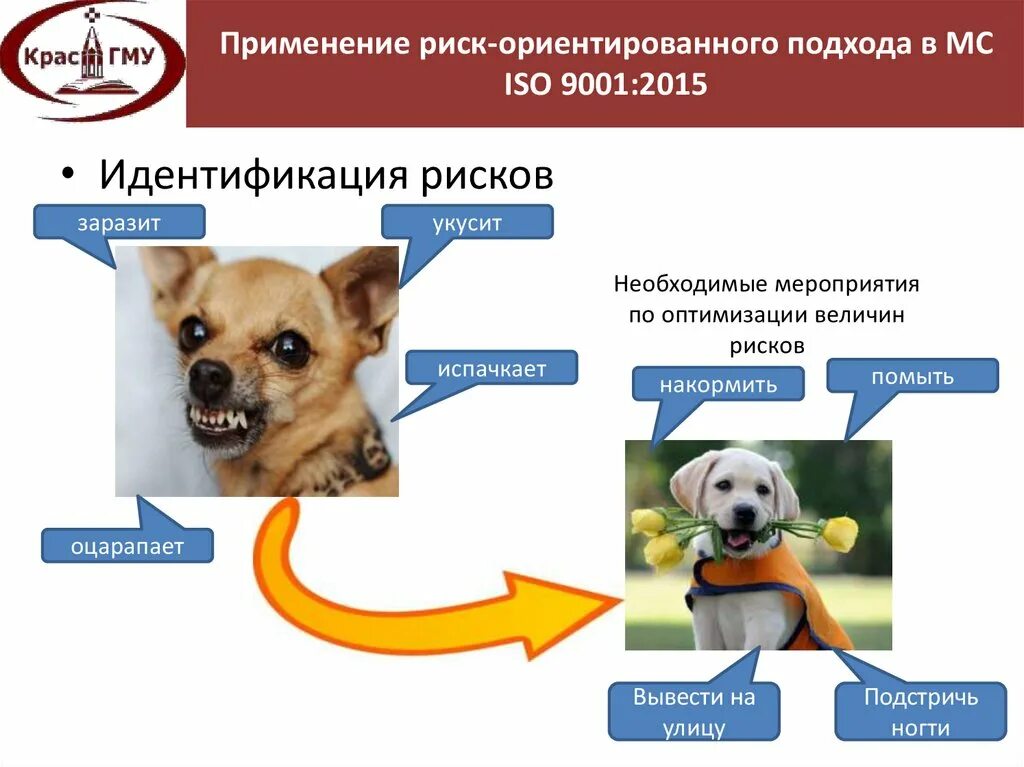 Крас ГМУ

Применение риск-ориентированного подхода в МС ISO 9001:2015

• Идентификация рисков

заразит

укусит

испачкает

оцарапает

Необходимые мероприятия по оптимизации величин рисков

накормить

помыть

Вывести на улицу

Подстричь ногти